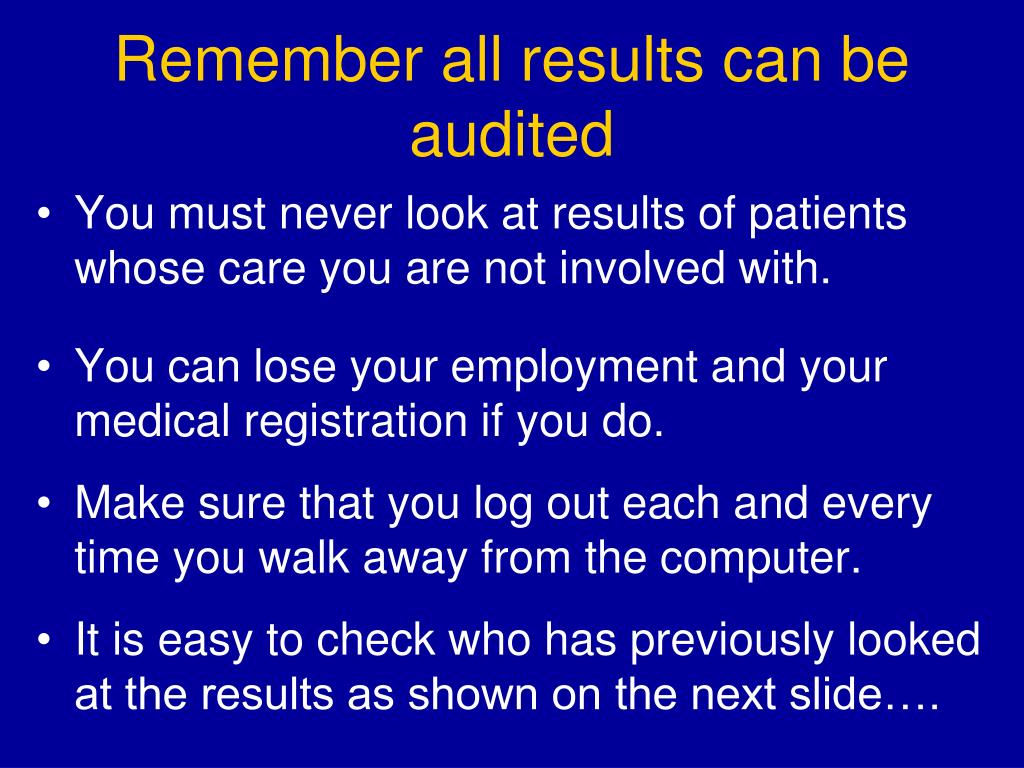 Remember all results can be audited

• You must never look at results of patients whose care you are not involved with.

• You can lose your employment and your medical registration if you do.

• Make sure that you log out each and every time you walk away from the computer.

• It is easy to check who has previously looked at the results as shown on the next slide….